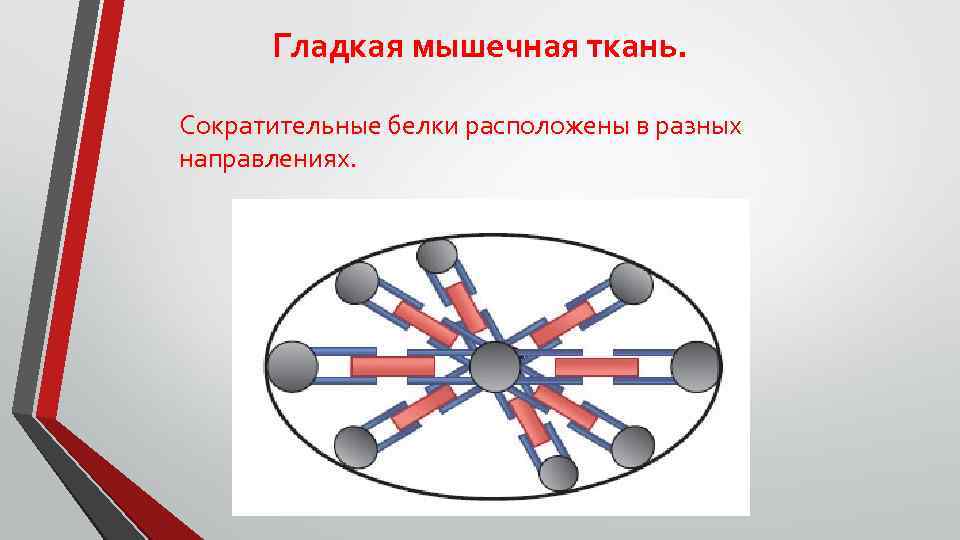 Гладкая мышечная ткань.

Сократительные белки расположены в разных направлениях.